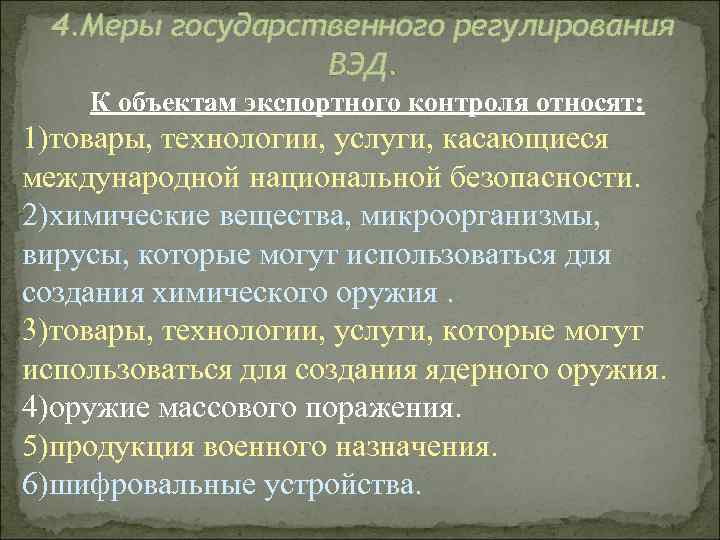 4.Меры государственного регулирования ВЭД.

К объектам экспортного контроля относят:

1)товары, технологии, услуги, касающиеся международной национальной безопасности.

2)химические вещества, микроорганизмы, вирусы, которые могут использоваться для создания химического оружия .

3)товары, технологии, услуги, которые могут использоваться для создания ядерного оружия.

4)оружие массового поражения.

5)продукция военного назначения.

6)шифровальные устройства.